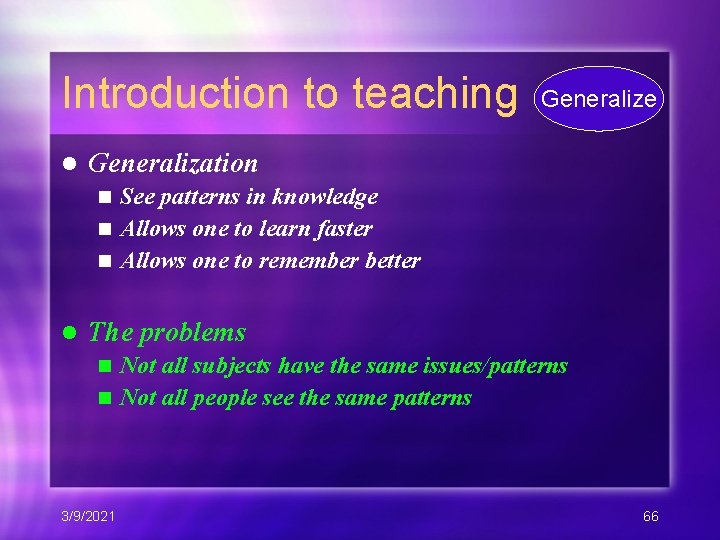 Introduction to teaching

Generalize

- Generalization
  - See patterns in knowledge
  - Allows one to learn faster
  - Allows one to remember better

- The problems
  - Not all subjects have the same issues/patterns
  - Not all people see the same patterns

3/9/2021

66